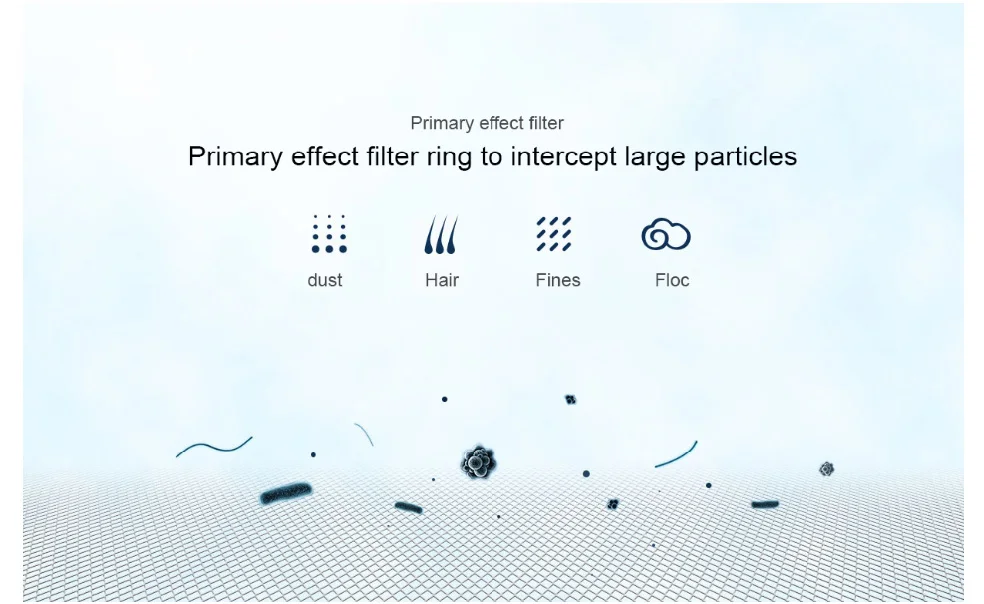 Primary effect filter

Primary effect filter ring to intercept large particles

dust

Hair

Fines

Floc